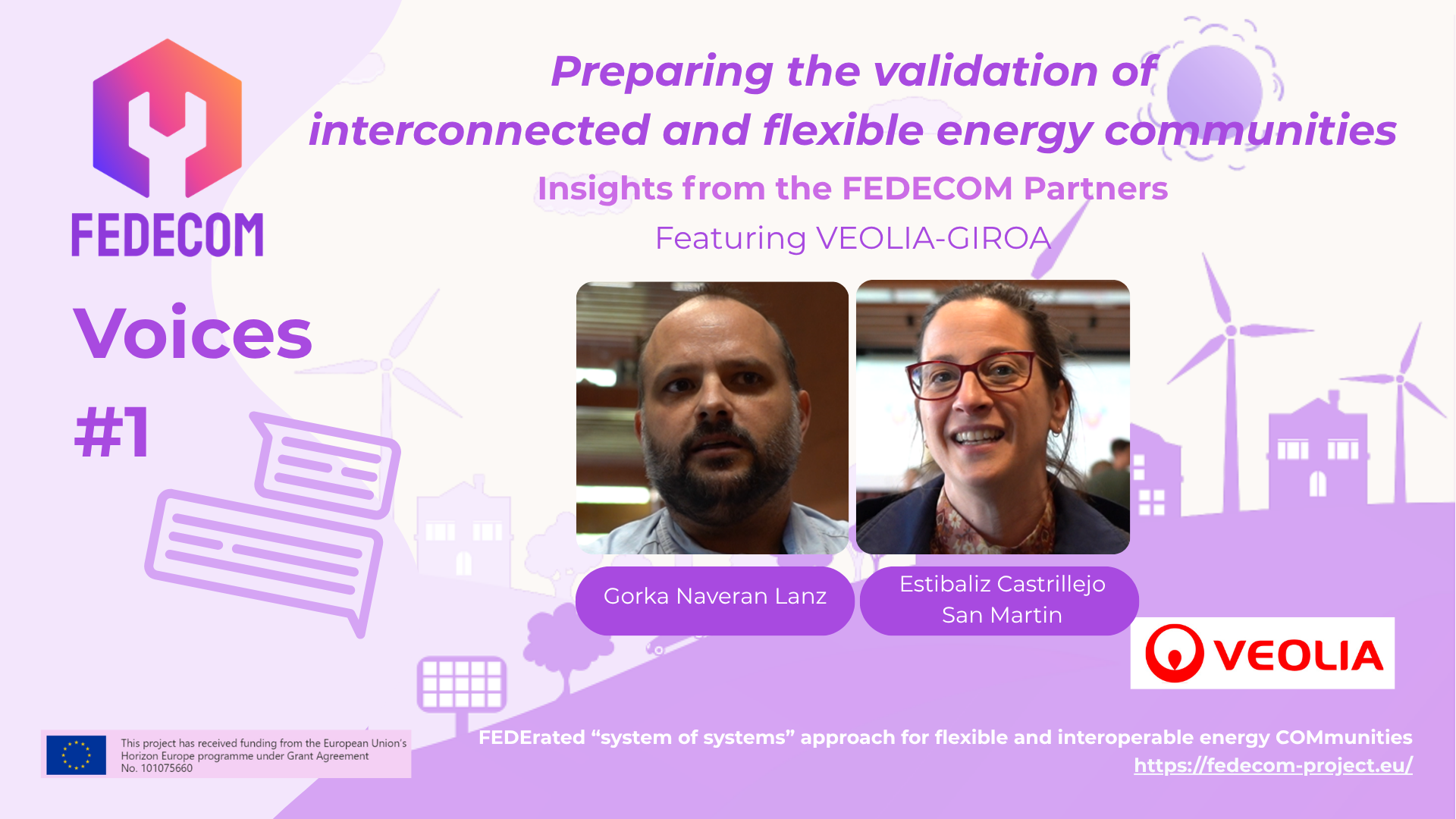 FEDECOM

Voices

#1

Preparing the validation of interconnected and flexible energy communities

Insights from the FEDECOM Partners

Featuring VEOLIA-GIROA

Gorka Naveran Lanz

Estibaliz Castrillejo San Martin

VEOLIA

This project has received funding from the European Union's Horizon Europe programme under Grant Agreement No. 101075660

FEDErated "system of systems" approach for flexible and interoperable energy COMmunities

https://fedecom-project.eu/